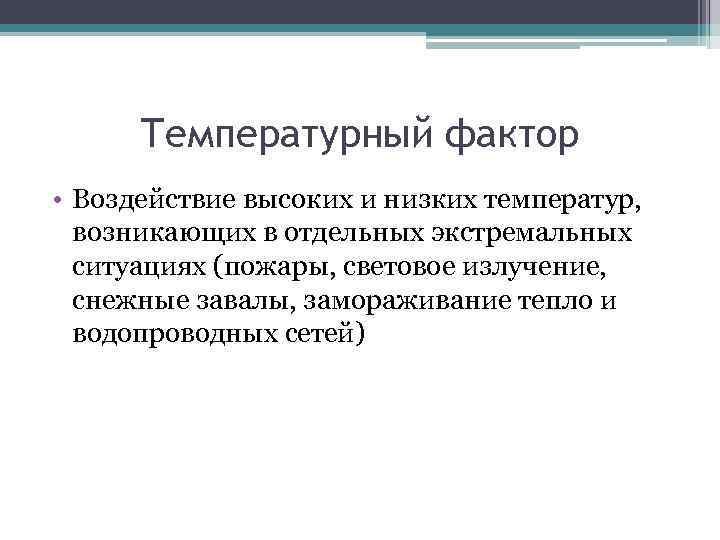 Температурный фактор

• Воздействие высоких и низких температур, возникающих в отдельных экстремальных ситуациях (пожары, световое излучение, снежные завалы, замораживание тепло и водопроводных сетей)